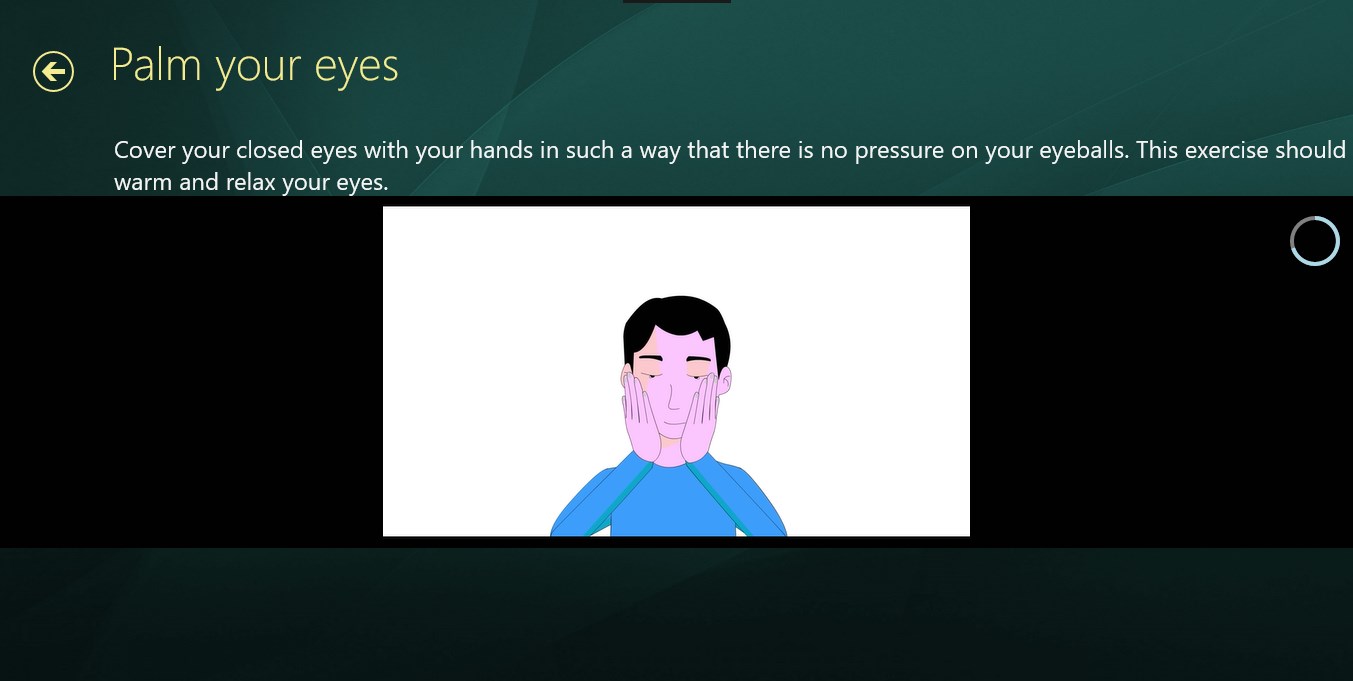 Palm your eyes

Cover your closed eyes with your hands in such a way that there is no pressure on your eyeballs. This exercise should warm and relax your eyes.